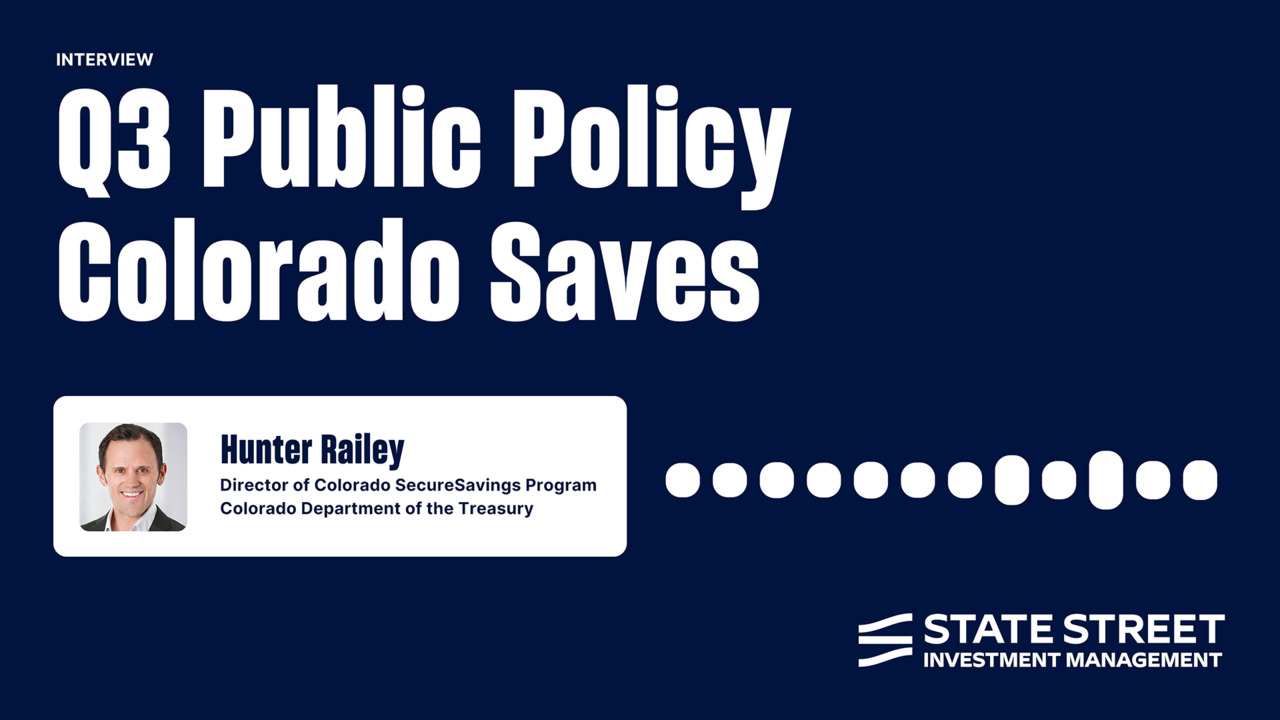 INTERVIEW

Q3 Public Policy Colorado Saves

Hunter Railey
Director of Colorado SecureSavings Program
Colorado Department of the Treasury

STATE STREET
INVESTMENT MANAGEMENT